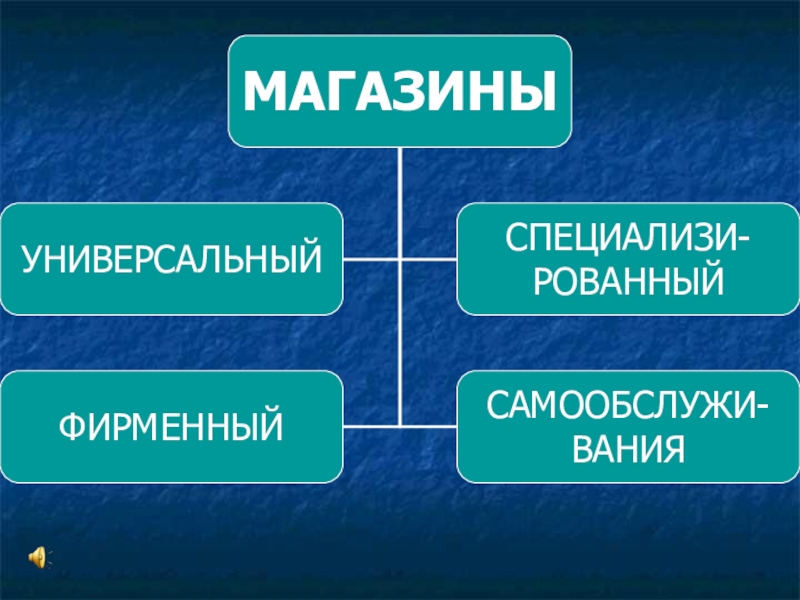 МАГАЗИНЫ

УНИВЕРСАЛЬНЫЙ

СПЕЦИАЛИЗИРОВАННЫЙ

ФИРМЕННЫЙ

САМООБСЛУЖИВАНИЯ